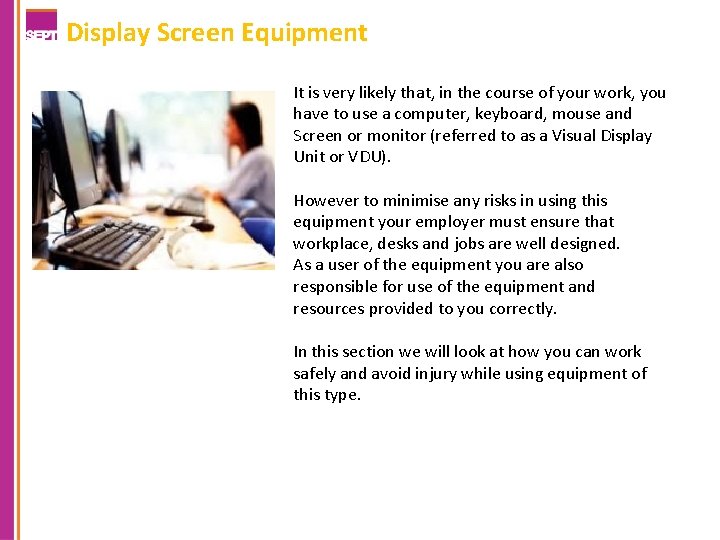 SEPT Display Screen Equipment

It is very likely that, in the course of your work, you have to use a computer, keyboard, mouse and Screen or monitor (referred to as a Visual Display Unit or VDU).

However to minimise any risks in using this equipment your employer must ensure that workplace, desks and jobs are well designed. As a user of the equipment you are also responsible for use of the equipment and resources provided to you correctly.

In this section we will look at how you can work safely and avoid injury while using equipment of this type.